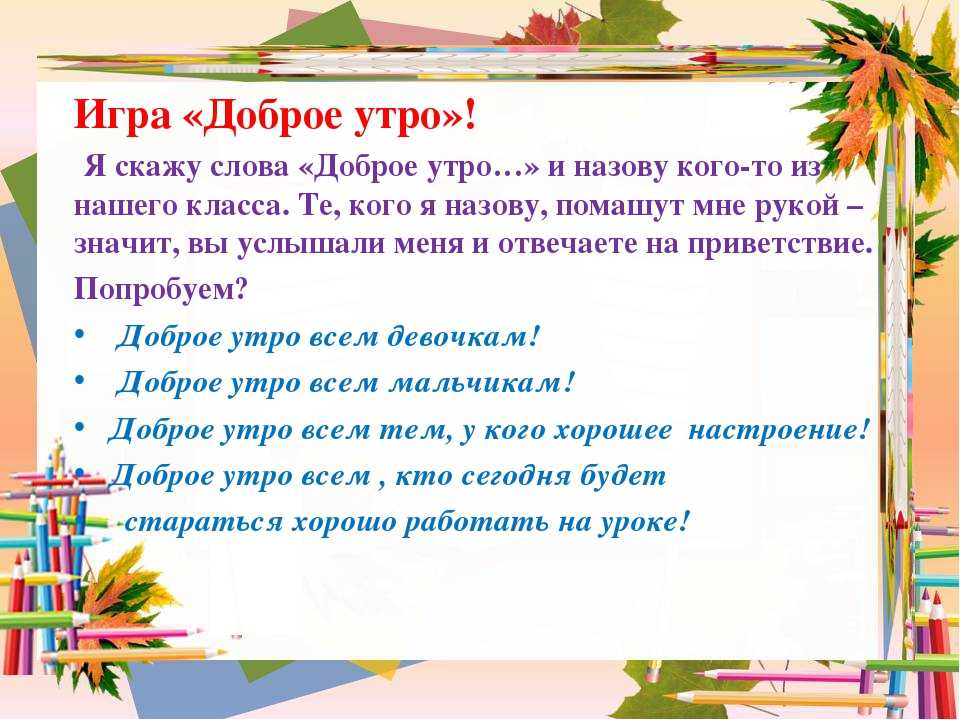 Игра «Доброе утро»!

Я скажу слова «Доброе утро…» и назову кого-то из нашего класса. Те, кого я назову, помашут мне рукой – значит, вы услышали меня и отвечаете на приветствие.

Попробуем?

• Доброе утро всем девочкам!
• Доброе утро всем мальчикам!
• Доброе утро всем тем, у кого хорошее настроение!
• Доброе утро всем , кто сегодня будет стараться хорошо работать на уроке!